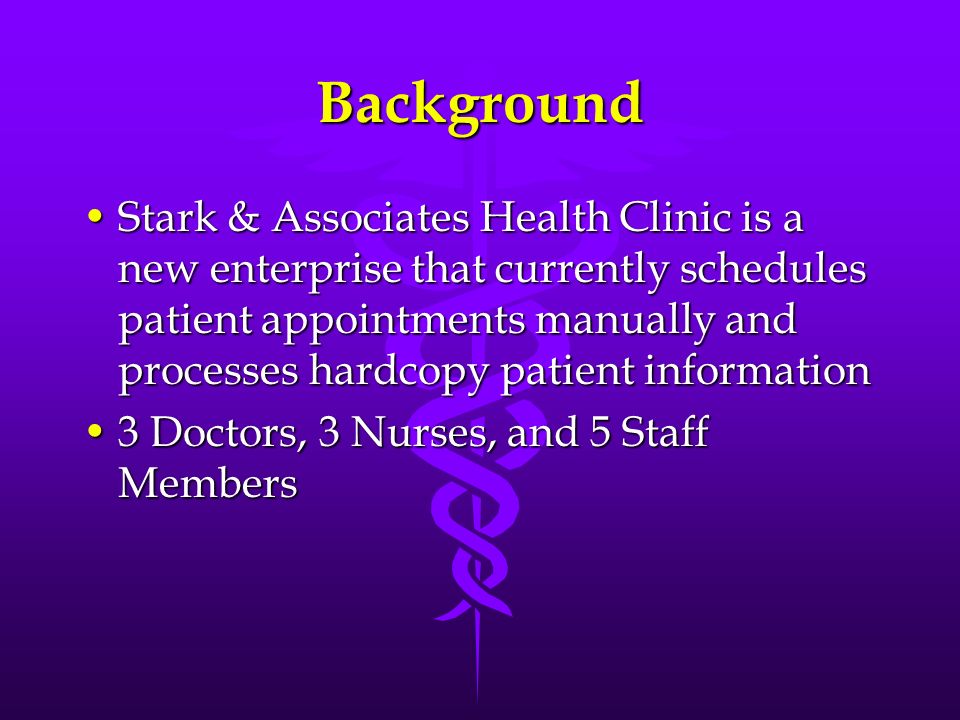 Background

• Stark & Associates Health Clinic is a new enterprise that currently schedules patient appointments manually and processes hardcopy patient information

• 3 Doctors, 3 Nurses, and 5 Staff Members